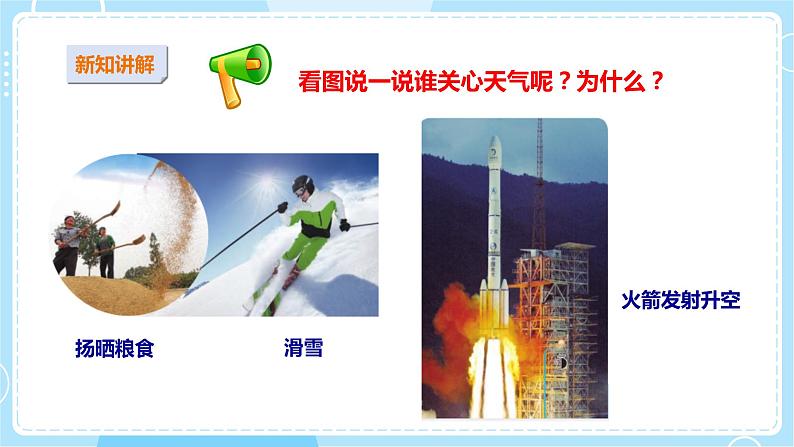 新知讲解

看图说一说谁关心天气呢？为什么？

扬晒粮食

滑雪

火箭发射升空